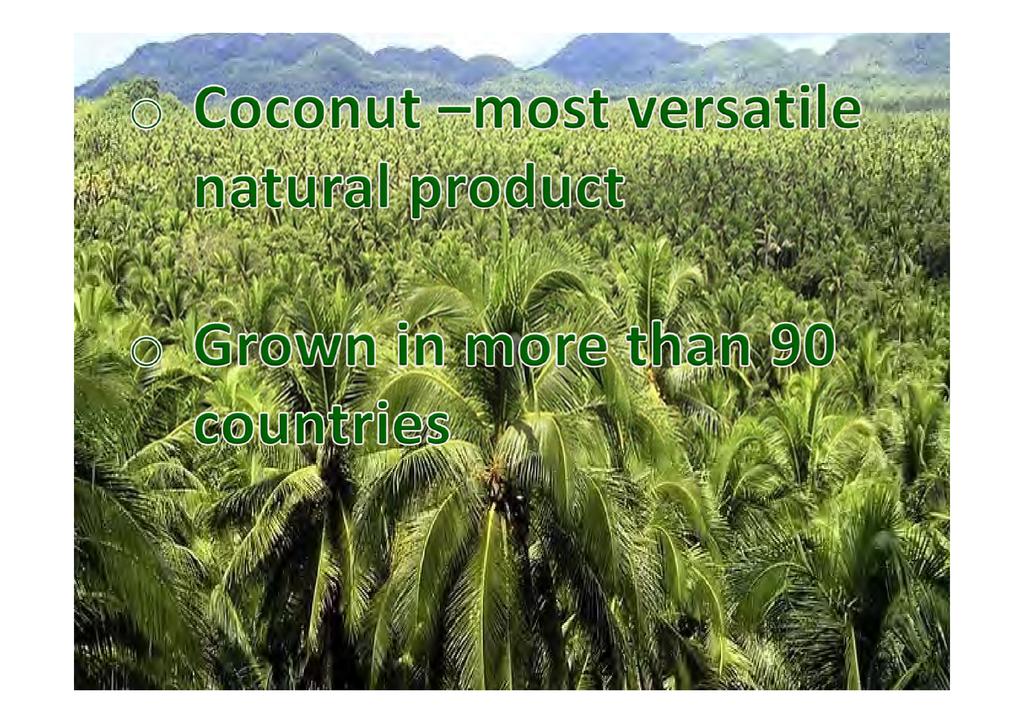 ○ Coconut –most versatile natural product

○ Grown in more than 90 countries